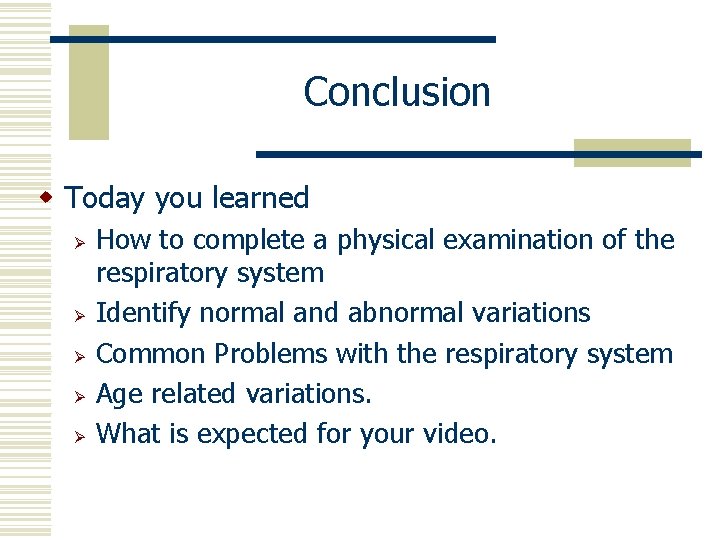 Conclusion

Today you learned

How to complete a physical examination of the respiratory system

Identify normal and abnormal variations

Common Problems with the respiratory system

Age related variations.

What is expected for your video.